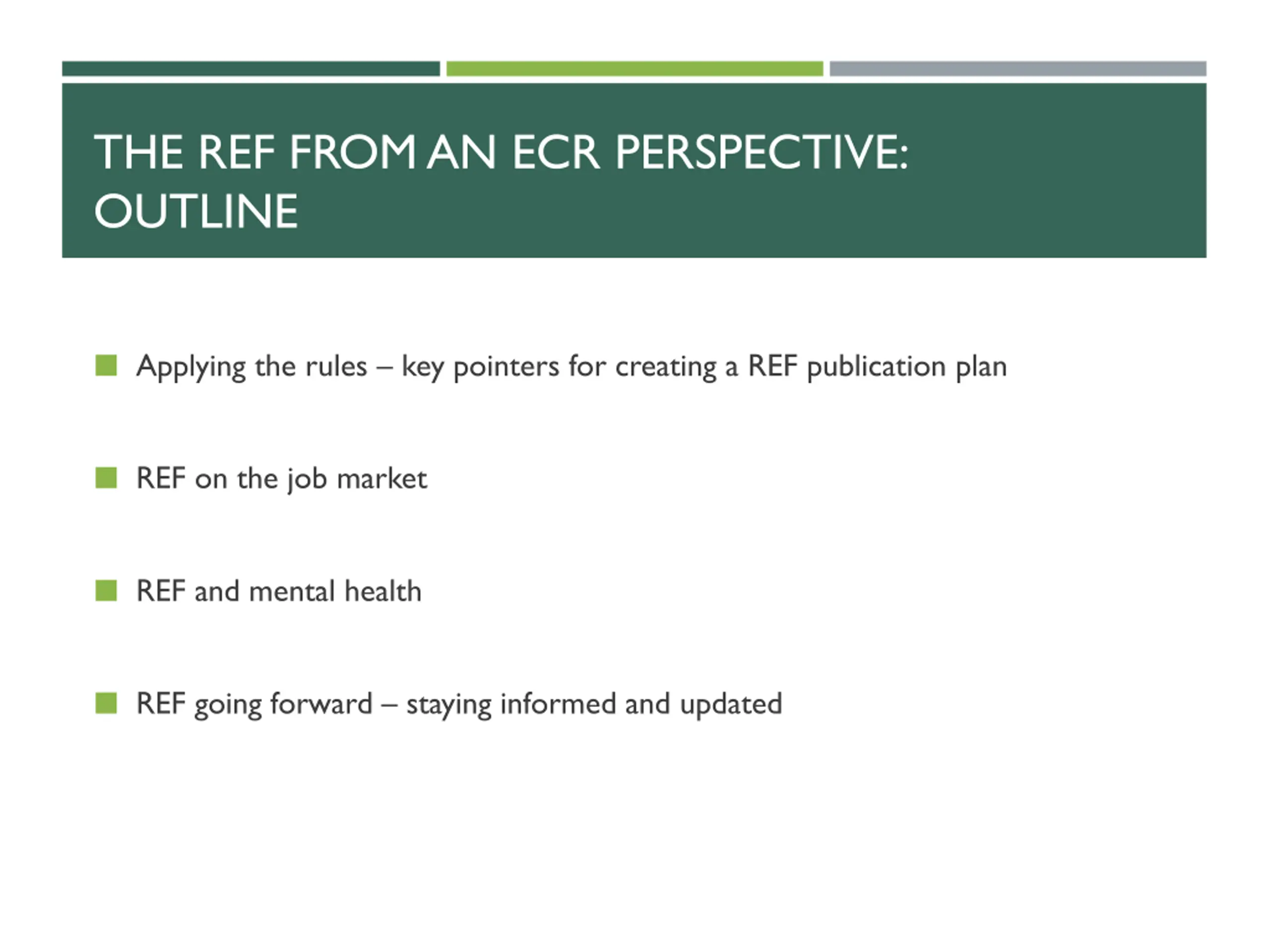 THE REF FROM AN ECR PERSPECTIVE: OUTLINE

Applying the rules – key pointers for creating a REF publication plan

REF on the job market

REF and mental health

REF going forward – staying informed and updated